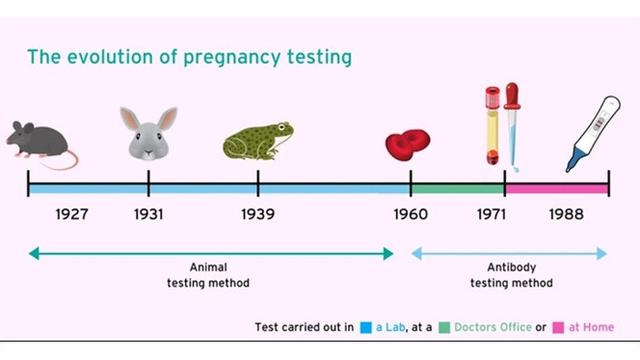 The evolution of pregnancy testing

1927 1931 1939 1960 1971 1988

Animal testing method

Antibody testing method

Test carried out in a Lab, at a Doctors Office or at Home